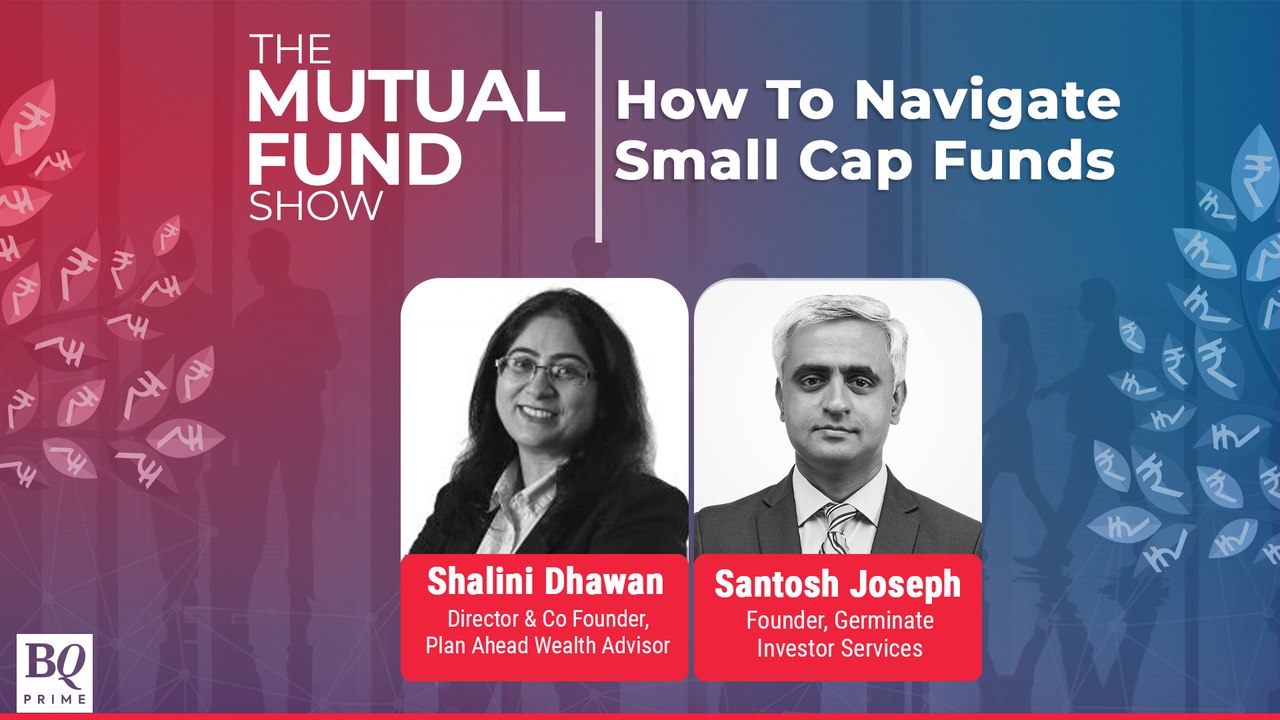 THE MUTUAL FUND SHOW

How To Navigate Small Cap Funds

Shalini Dhawan
Director & Co Founder, Plan Ahead Wealth Advisor

Santosh Joseph
Founder, Germinate Investor Services

BQ PRIME